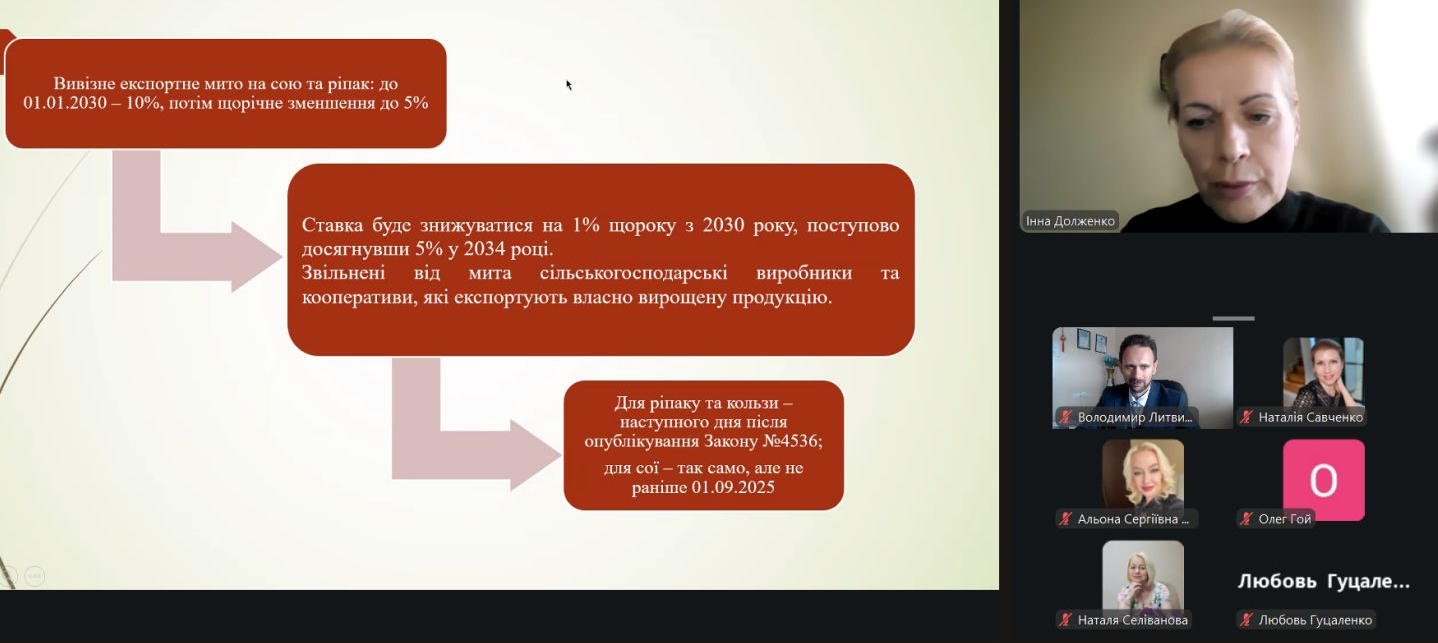 Вивізне експортне мито на сою та ріпак: до 01.01.2030 – 10%, потім щорічне зменшення до 5%

Ставка буде знижуватися на 1% щороку з 2030 року, поступово досягнувши 5% у 2034 році.
Звільнені від мита сільськогосподарські виробники та кооперативи, які експортують власно вирощену продукцію.

Для ріпаку та кользи – наступного дня після опублікування Закону №4536;
для сої – так само, але не раніше 01.09.2025

Інна Долженко

Володимир Литви...

Наталія Савченко

Альона Сергіївна ...

О

Олег Гой

Любовь Гуцале...

Наталя Селіванова

Любовь Гуцаленко